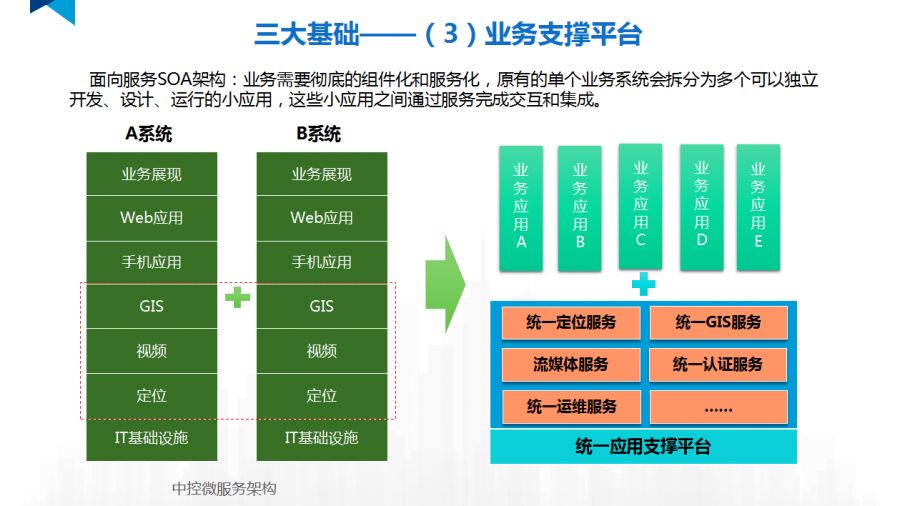 三大基础——（3）业务支撑平台

面向服务SOA架构：业务需要彻底的组件化和服务化，原有的单个业务系统会拆分为多个可以独立开发、设计、运行的小应用，这些小应用之间通过服务完成交互和集成。

A系统

业务展现
Web应用
手机应用
GIS
视频
定位
IT基础设施

B系统

业务展现
Web应用
手机应用
GIS
视频
定位
IT基础设施

业务应用A
业务应用B
业务应用C
业务应用D
业务应用E

统一定位服务
统一GIS服务
流媒体服务
统一认证服务
统一运维服务
......
统一应用支撑平台

中控微服务架构